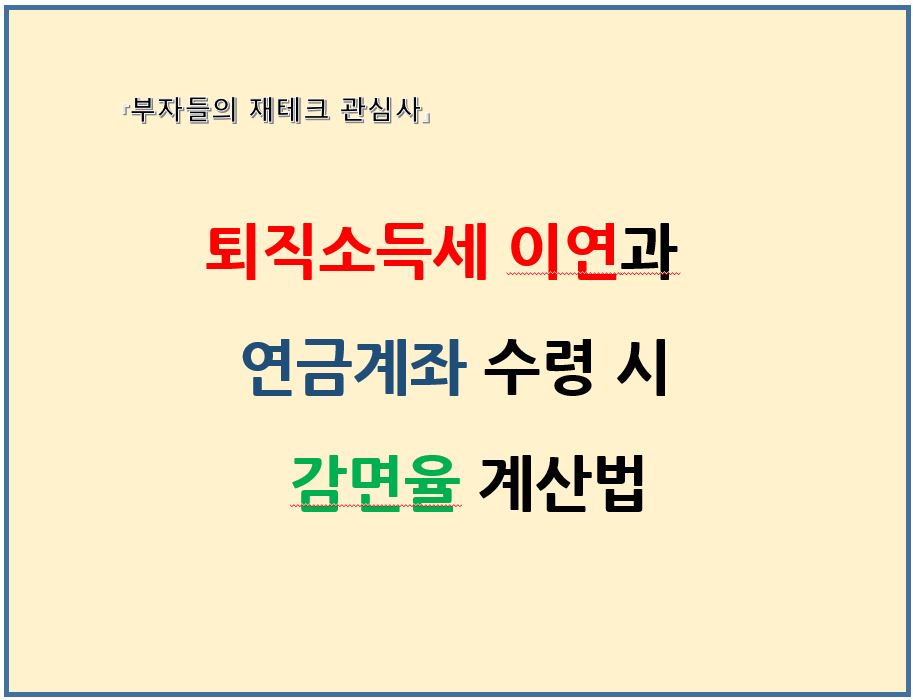 「부자들의 재테크 관심사」

퇴직소득세 이연과

연금계좌 수령 시

감면율 계산법